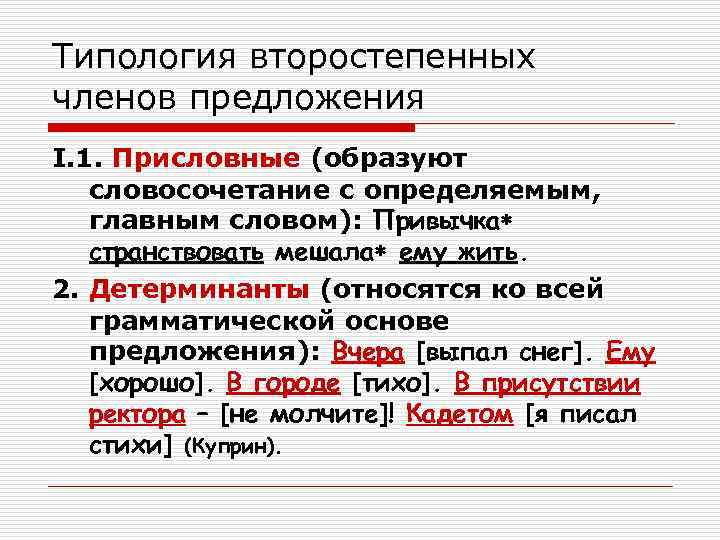 Типология второстепенных членов предложения

I.1. Присловные (образуют словосочетание с определяемым, главным словом): Привычка* странствовать мешала* ему жить.

2. Детерминанты (относятся ко всей грамматической основе предложения): Вчера [выпал снег]. Ему [хорошо]. В городе [тихо]. В присутствии ректора – [не молчите]! Кадетом [я писал стихи] (Куприн).